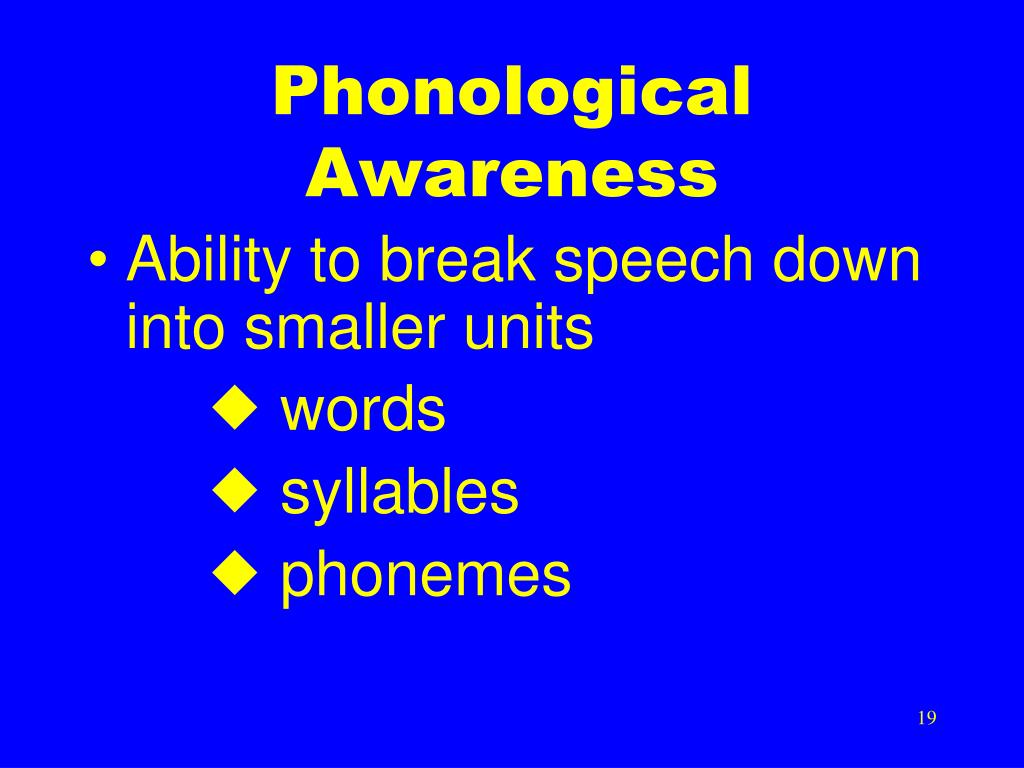 Phonological Awareness

• Ability to break speech down into smaller units
◆ words
◆ syllables
◆ phonemes

19